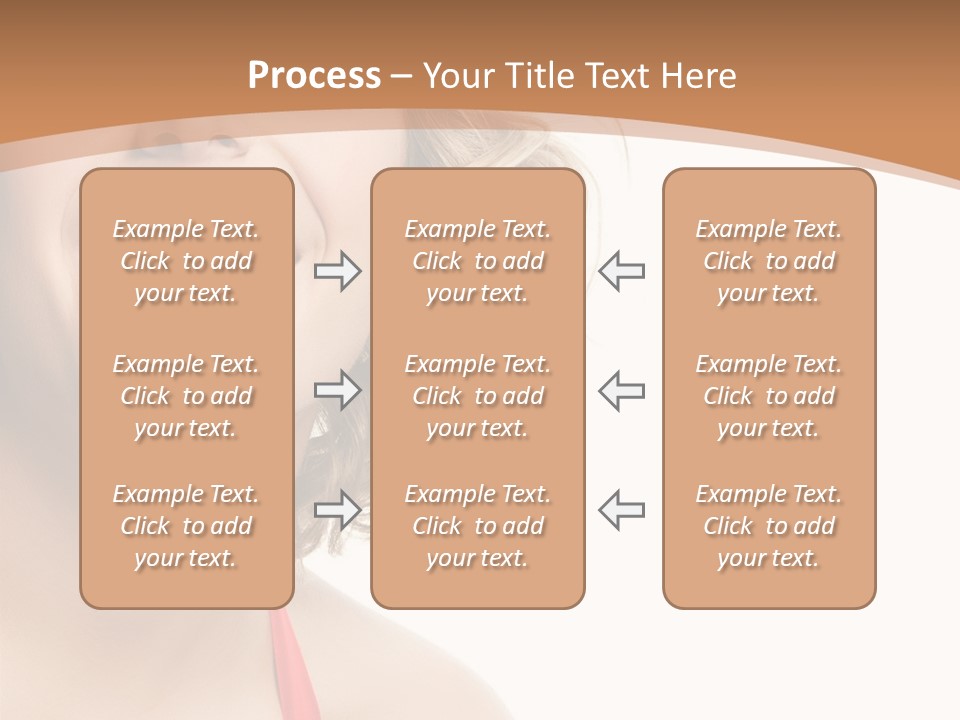 Process – Your Title Text Here

Example Text. Click to add your text.

Example Text. Click to add your text.

Example Text. Click to add your text.

Example Text. Click to add your text.

Example Text. Click to add your text.

Example Text. Click to add your text.

Example Text. Click to add your text.

Example Text. Click to add your text.

Example Text. Click to add your text.